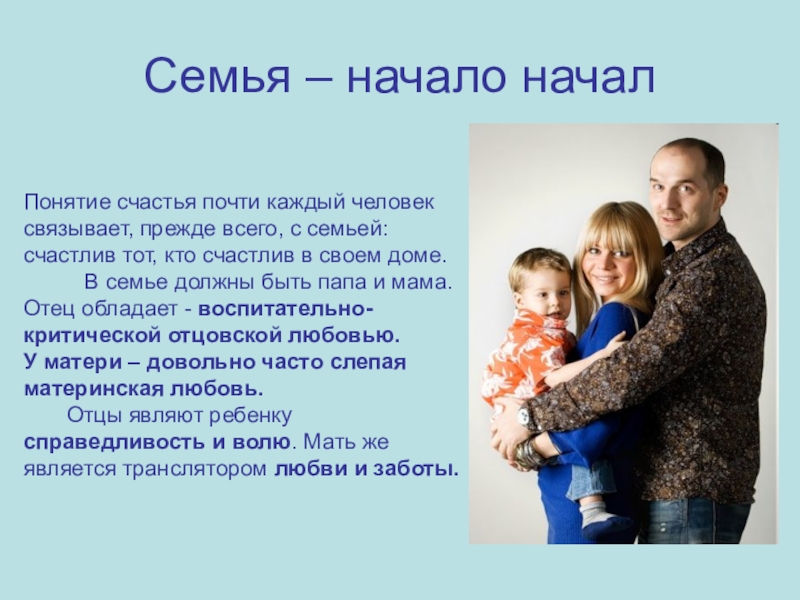 Семья – начало начал

Понятие счастья почти каждый человек связывает, прежде всего, с семьей: счастлив тот, кто счастлив в своем доме.

В семье должны быть папа и мама. Отец обладает - воспитательно-критической отцовской любовью. У матери – довольно часто слепая материнская любовь.

Отцы являют ребенку справедливость и волю. Мать же является транслятором любви и заботы.